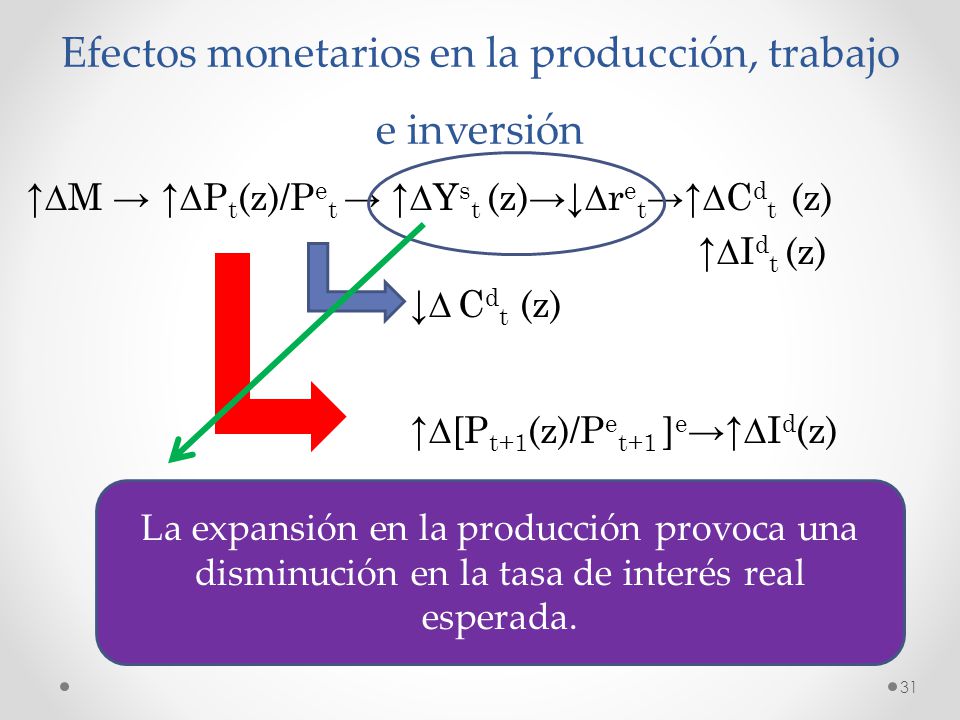 Efectos monetarios en la producción, trabajo e inversión

$\uparrow\Delta M \rightarrow \uparrow\Delta P_t(z)/P^e_t \rightarrow \uparrow\Delta Y^s_t(z) \rightarrow \downarrow\Delta r^e_t \rightarrow \uparrow\Delta C^d_t(z)$

$\uparrow\Delta I^d_t(z)$

$\downarrow\Delta C^d_t(z)$

$\uparrow\Delta[P_{t+1}(z)/P^e_{t+1}]^e \rightarrow \uparrow\Delta I^d(z)$

La expansión en la producción provoca una disminución en la tasa de interés real esperada.

31